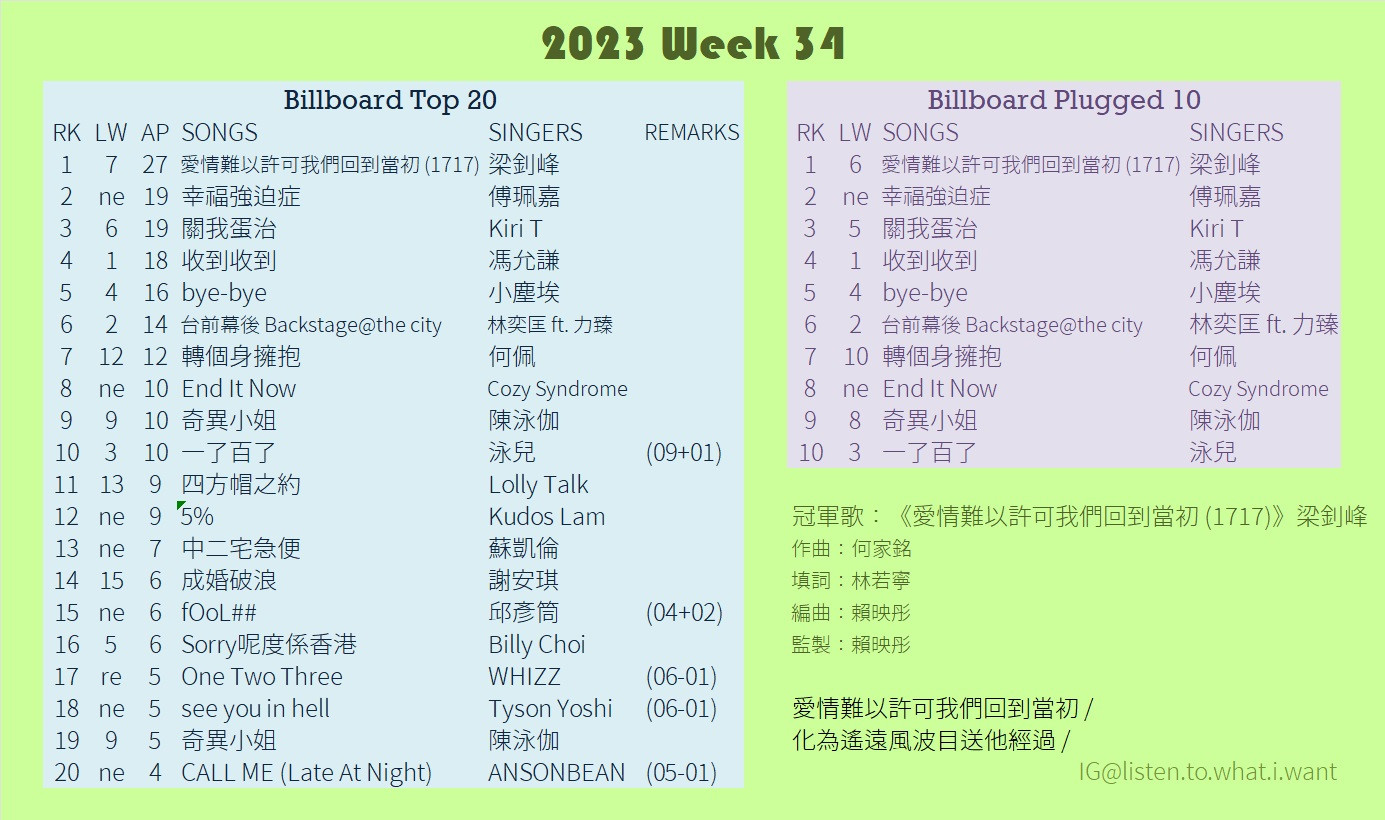 2023 Week 34

Billboard Top 20

| RK | LW | AP | SONGS | SINGERS | REMARKS |
|---|---|---|---|---|---|
| 1 | 7 | 27 | 愛情難以許可我們回到當初 (1717) | 梁釗峰 | |
| 2 | ne | 19 | 幸福強迫症 | 傅珮嘉 | |
| 3 | 6 | 19 | 關我蛋治 | Kiri T | |
| 4 | 1 | 18 | 收到收到 | 馮允謙 | |
| 5 | 4 | 16 | bye-bye | 小塵埃 | |
| 6 | 2 | 14 | 台前幕後 Backstage@the city | 林奕匡 ft. 力臻 | |
| 7 | 12 | 12 | 轉個身擁抱 | 何佩 | |
| 8 | ne | 10 | End It Now | Cozy Syndrome | |
| 9 | 9 | 10 | 奇異小姐 | 陳泳伽 | |
| 10 | 3 | 10 | 一了百了 | 泳兒 | (09+01) |
| 11 | 13 | 9 | 四方帽之約 | Lolly Talk | |
| 12 | ne | 9 | 5% | Kudos Lam | |
| 13 | ne | 7 | 中二宅急便 | 蘇凱倫 | |
| 14 | 15 | 6 | 成婚破浪 | 謝安琪 | |
| 15 | ne | 6 | fOoL## | 邱彥筒 | (04+02) |
| 16 | 5 | 6 | Sorry呢度係香港 | Billy Choi | |
| 17 | re | 5 | One Two Three | WHIZZ | (06-01) |
| 18 | ne | 5 | see you in hell | Tyson Yoshi | (06-01) |
| 19 | 9 | 5 | 奇異小姐 | 陳泳伽 | |
| 20 | ne | 4 | CALL ME (Late At Night) | ANSONBEAN | (05-01) |

Billboard Plugged 10

| RK | LW | SONGS | SINGERS |
|---|---|---|---|
| 1 | 6 | 愛情難以許可我們回到當初 (1717) | 梁釗峰 |
| 2 | ne | 幸福強迫症 | 傅珮嘉 |
| 3 | 5 | 關我蛋治 | Kiri T |
| 4 | 1 | 收到收到 | 馮允謙 |
| 5 | 4 | bye-bye | 小塵埃 |
| 6 | 2 | 台前幕後 Backstage@the city | 林奕匡 ft. 力臻 |
| 7 | 10 | 轉個身擁抱 | 何佩 |
| 8 | ne | End It Now | Cozy Syndrome |
| 9 | 8 | 奇異小姐 | 陳泳伽 |
| 10 | 3 | 一了百了 | 泳兒 |

冠軍歌：《愛情難以許可我們回到當初 (1717)》梁釗峰
作曲：何家銘
填詞：林若寧
編曲：賴映彤
監製：賴映彤

愛情難以許可我們回到當初 /
化為遙遠風波目送他經過 /

IG@listen.to.what.i.want